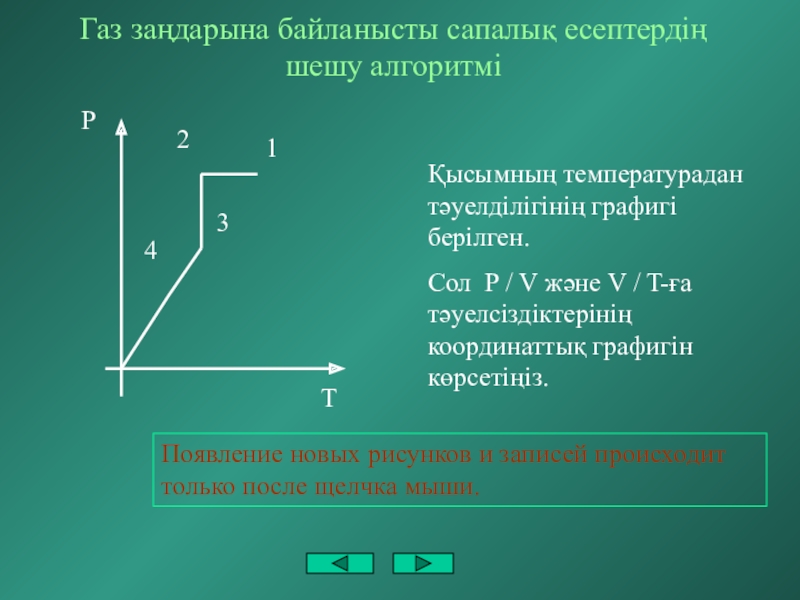 Газ заңдарына байланысты сапалық есептердің шешу алгоритмі

P
2
1
3
4
T

Қысымның температурадан тәуелділігінің графигі берілген.

Сол P / V және V / T-ға тәуелсіздіктерінің координаттық графигін көрсетіңіз.

Появление новых рисунков и записей происходит только после щелчка мыши.